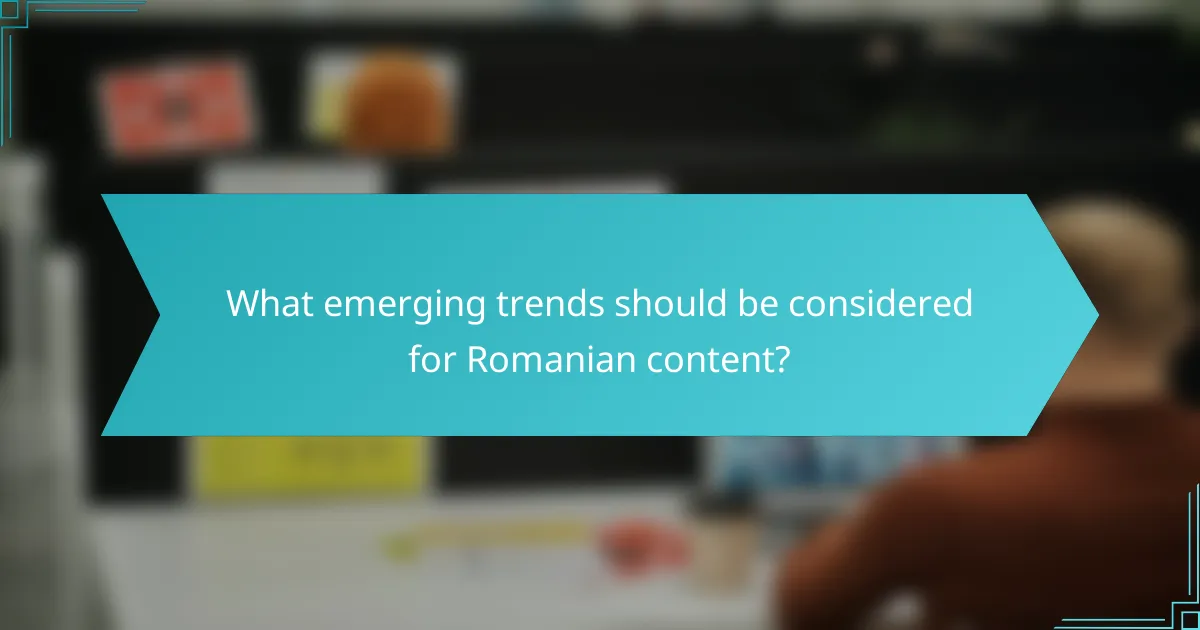 What emerging trends should be considered for Romanian content?